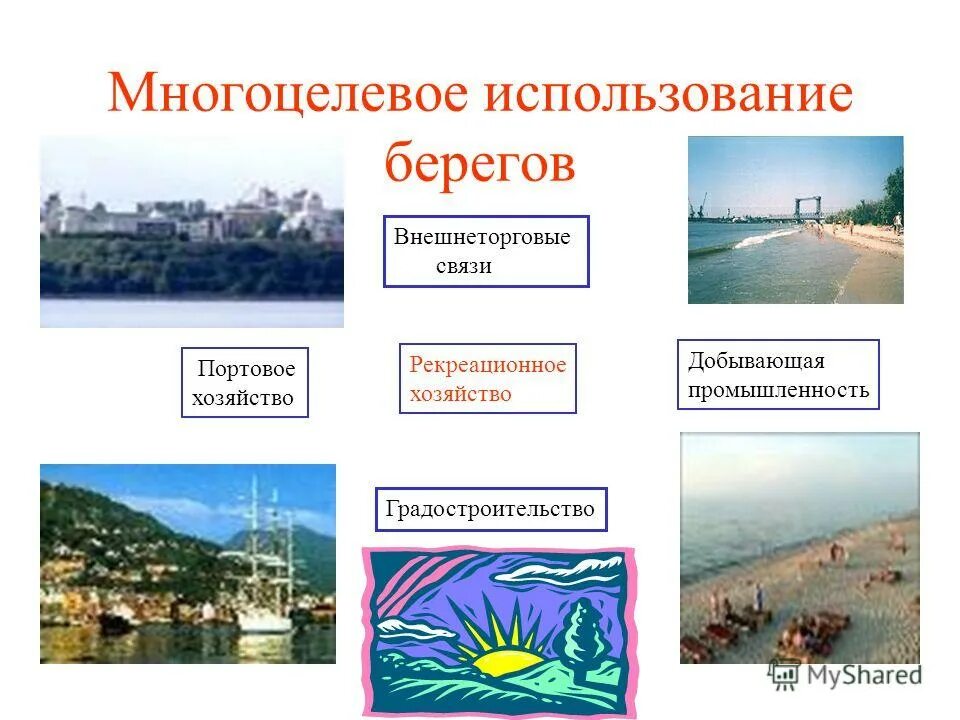 Многоцелевое использование берегов

Внешнеторговые связи

Портовое хозяйство

Рекреационное хозяйство

Добывающая промышленность

Градостроительство

MyShared